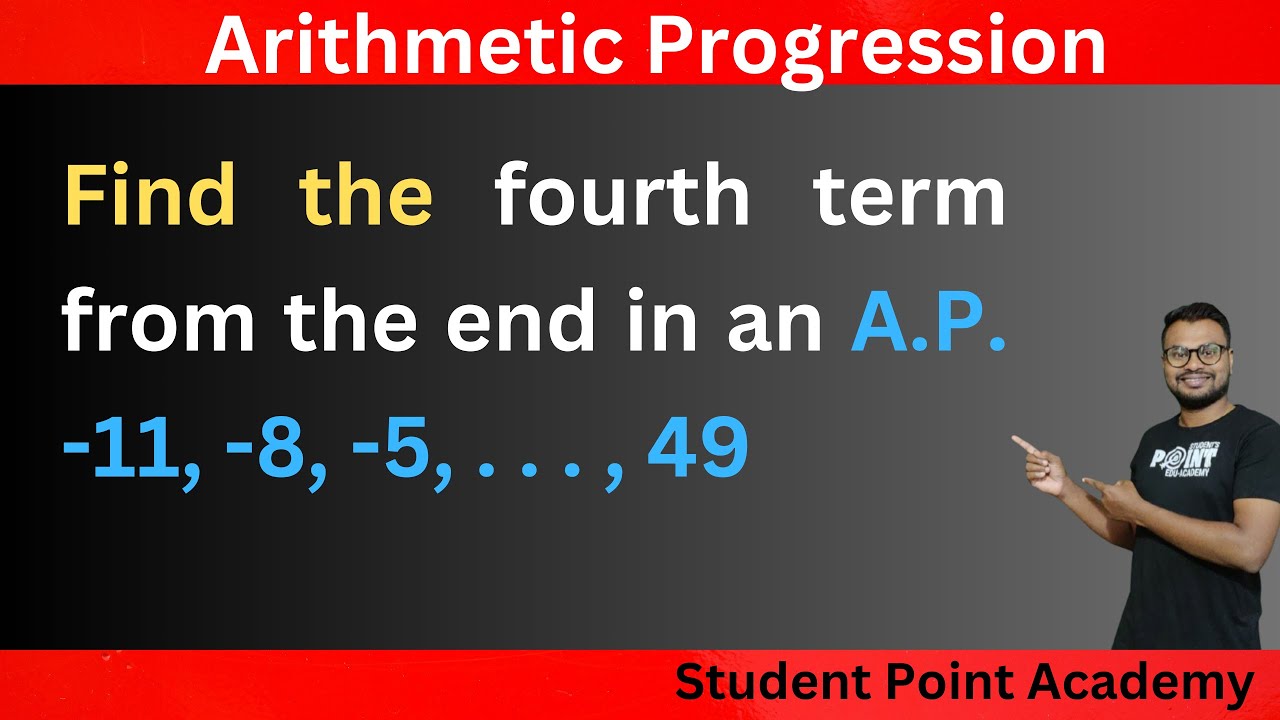 Arithmetic Progression

Find the fourth term from the end in an A.P.

-11, -8, -5, . . . , 49

STUDENT'S POINT EDU-ACADEMY

Student Point Academy